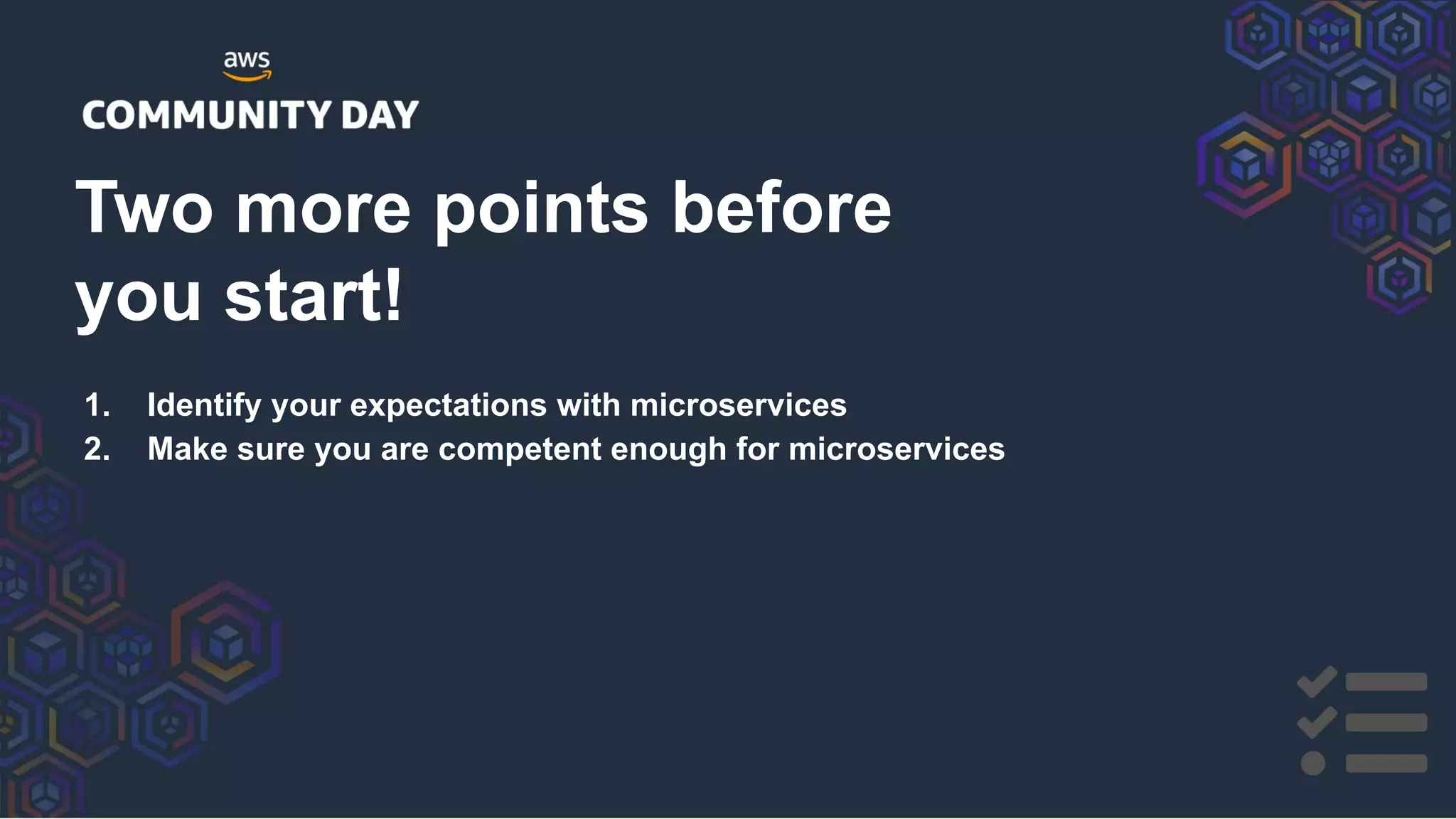 aws
COMMUNITY DAY

Two more points before you start!

1. Identify your expectations with microservices
2. Make sure you are competent enough for microservices